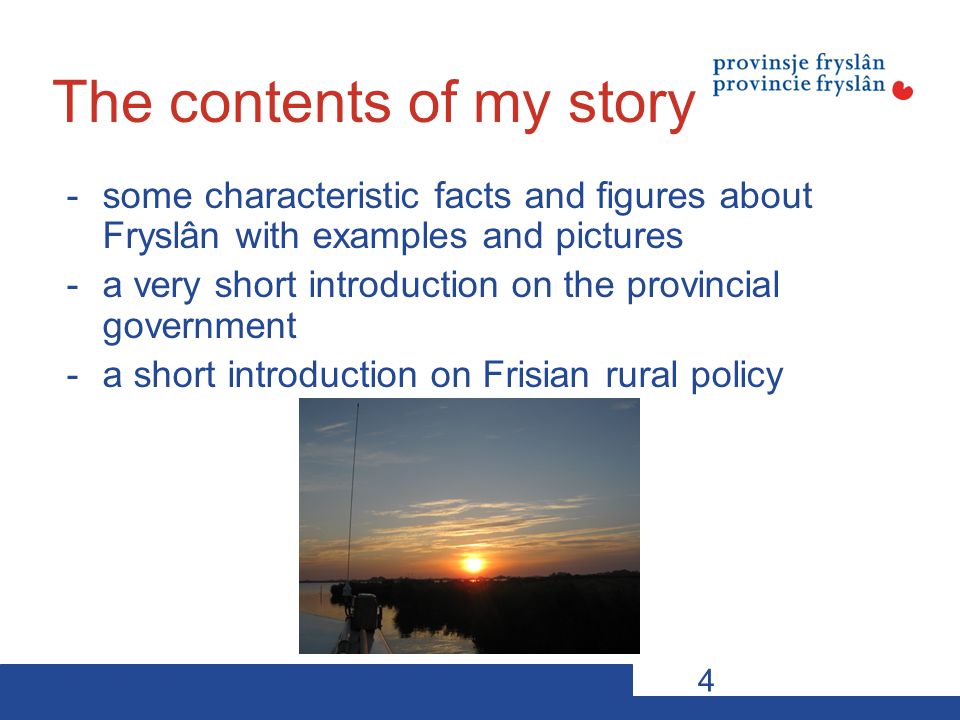 The contents of my story

provinsje fryslân
provincie fryslân

- some characteristic facts and figures about Fryslân with examples and pictures
- a very short introduction on the provincial government
- a short introduction on Frisian rural policy

4